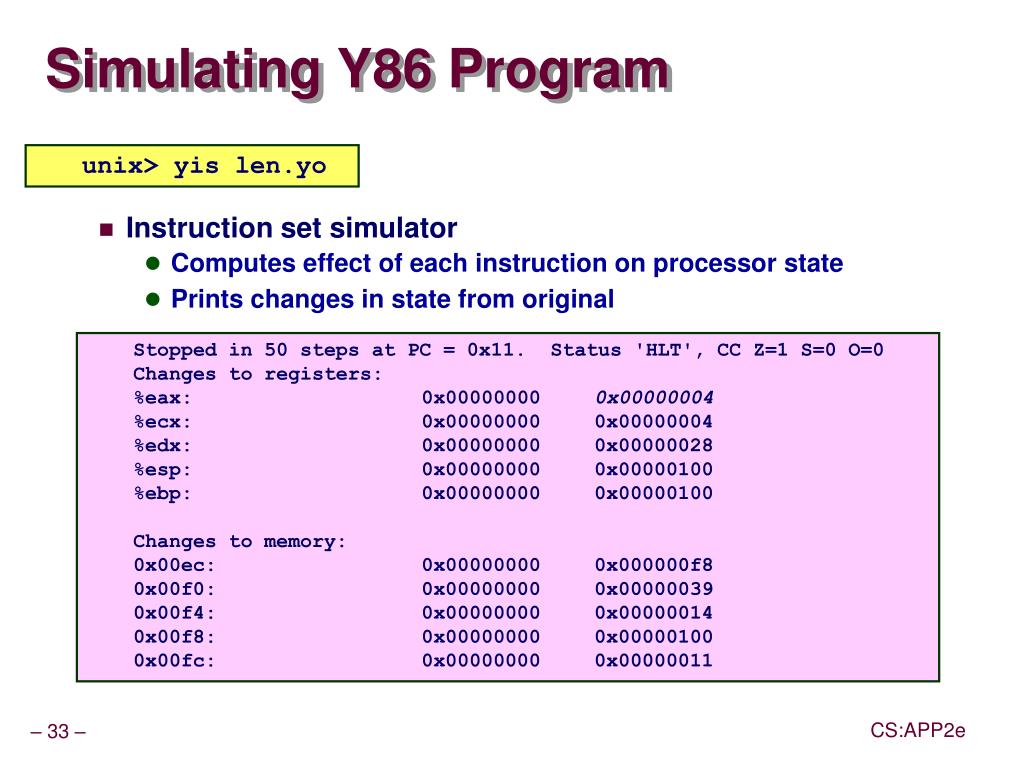 Simulating Y86 Program

unix> yis len.yo

Instruction set simulator
Computes effect of each instruction on processor state
Prints changes in state from original

Stopped in 50 steps at PC = 0x11. Status 'HLT', CC Z=1 S=0 O=0
Changes to registers:
%eax: 0x00000000 0x00000004
%ecx: 0x00000000 0x00000004
%edx: 0x00000000 0x00000028
%esp: 0x00000000 0x00000100
%ebp: 0x00000000 0x00000100

Changes to memory:
0x00ec: 0x00000000 0x000000f8
0x00f0: 0x00000000 0x00000039
0x00f4: 0x00000000 0x00000014
0x00f8: 0x00000000 0x00000100
0x00fc: 0x00000000 0x00000011

– 33 –

CS:APP2e